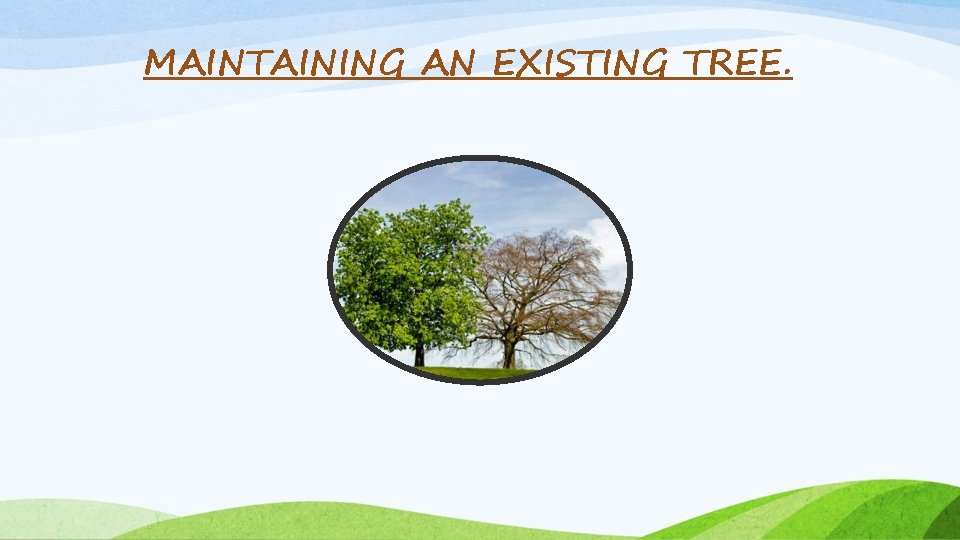 MAINTAINING AN EXISTING TREE.